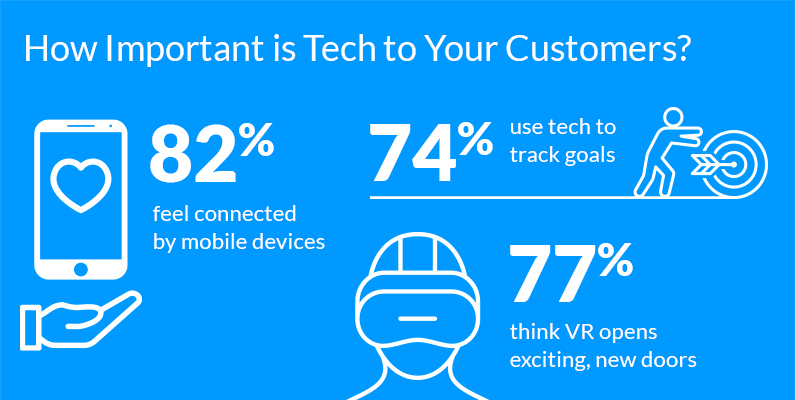 How Important is Tech to Your Customers?

82%

feel connected by mobile devices

74%

use tech to track goals

77%

think VR opens exciting, new doors